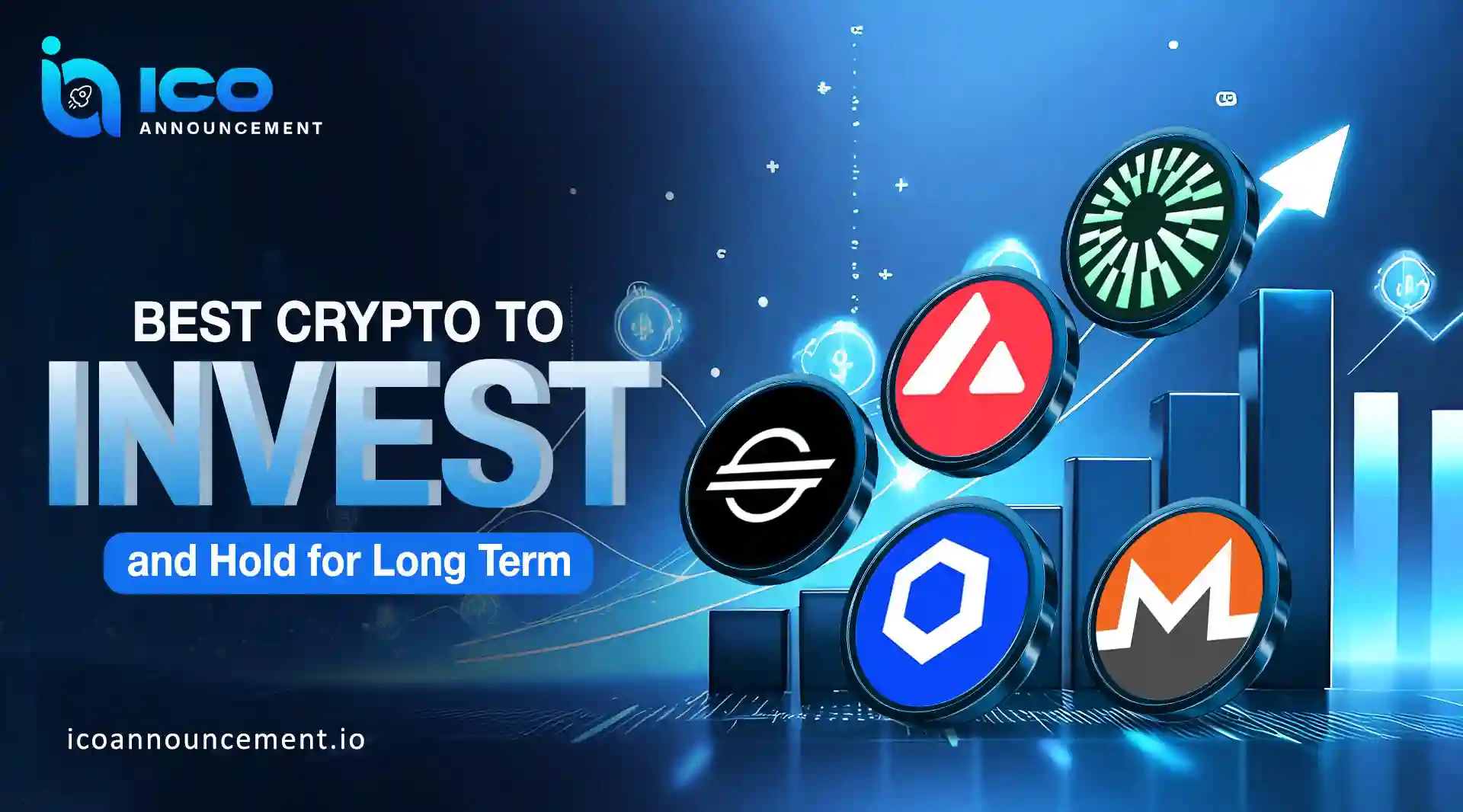 ICO
ANNOUNCEMENT

BEST CRYPTO TO
INVEST
and Hold for Long Term

icoannouncement.io